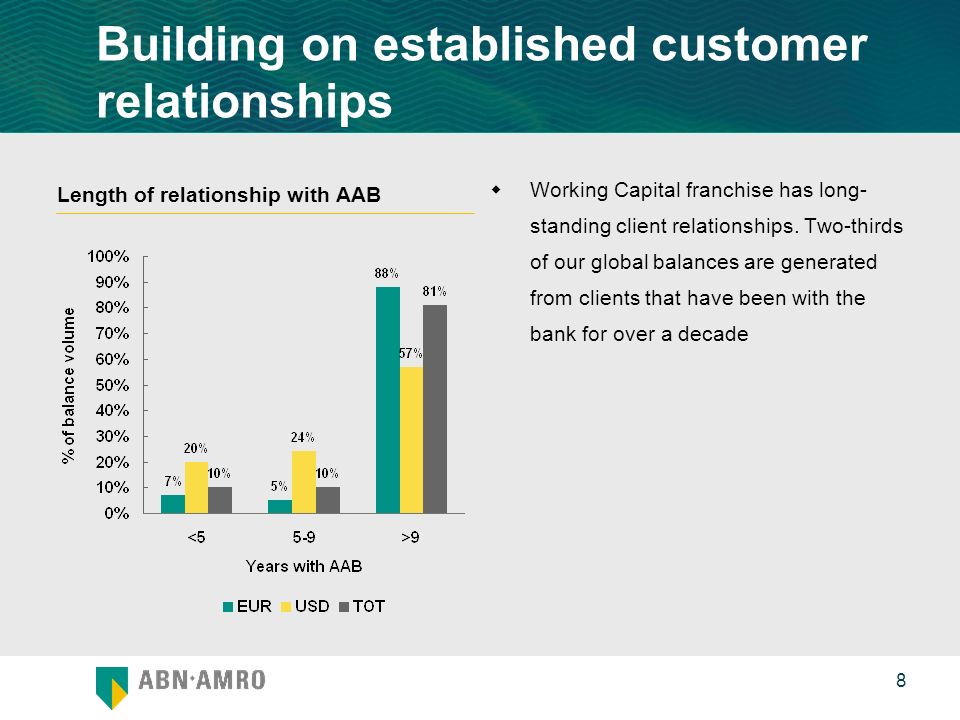 Building on established customer relationships

Length of relationship with AAB

% of balance volume

100%
90%
80%
70%
60%
50%
40%
30%
20%
10%
0%

7%
20%
10%
5%
24%
10%
88%
57%
81%

<5
5-9
>9

Years with AAB

EUR USD TOT

Working Capital franchise has long-standing client relationships. Two-thirds of our global balances are generated from clients that have been with the bank for over a decade

ABN·AMRO

8